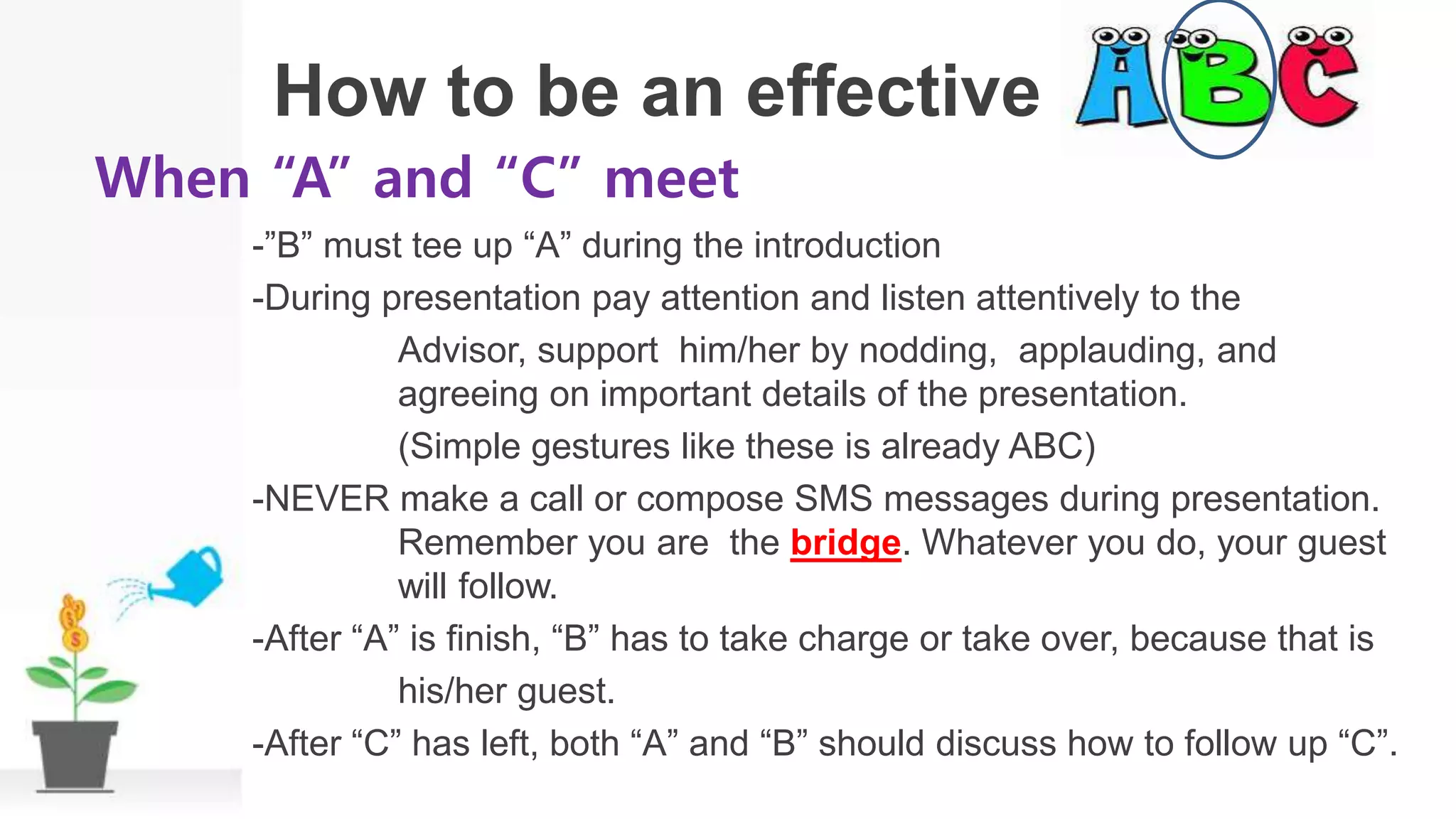 How to be an effective ABC

When “A” and “C” meet

-”B” must tee up “A” during the introduction

-During presentation pay attention and listen attentively to the Advisor, support him/her by nodding, applauding, and agreeing on important details of the presentation.

(Simple gestures like these is already ABC)

-NEVER make a call or compose SMS messages during presentation. Remember you are the bridge. Whatever you do, your guest will follow.

-After “A” is finish, “B” has to take charge or take over, because that is his/her guest.

-After “C” has left, both “A” and “B” should discuss how to follow up “C”.